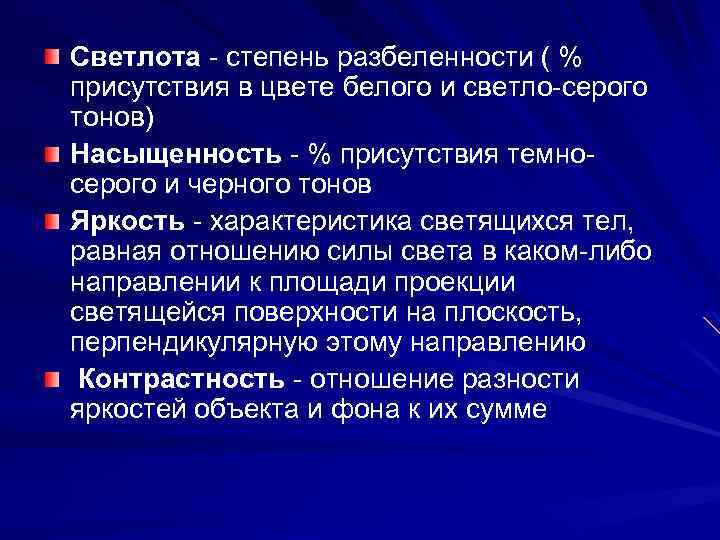 Светлота - степень разбеленности ( % присутствия в цвете белого и светло-серого тонов)

Насыщенность - % присутствия темно-серого и черного тонов

Яркость - характеристика светящихся тел, равная отношению силы света в каком-либо направлении к площади проекции светящейся поверхности на плоскость, перпендикулярную этому направлению

Контрастность - отношение разности яркостей объекта и фона к их сумме